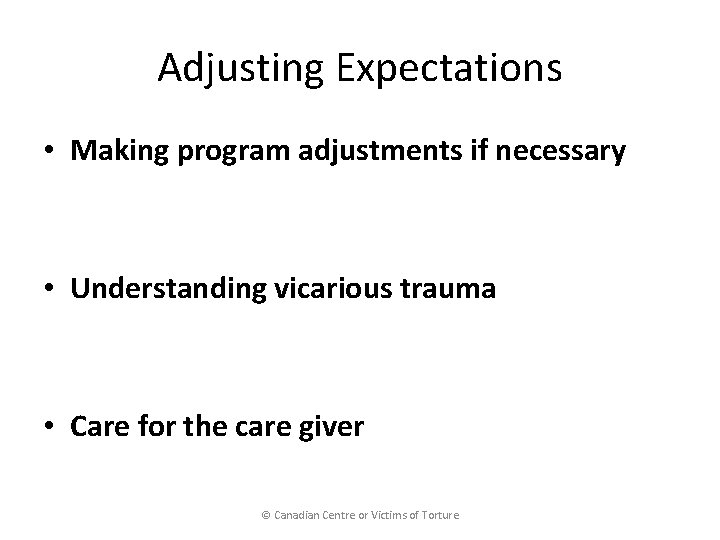 Adjusting Expectations

• Making program adjustments if necessary

• Understanding vicarious trauma

• Care for the care giver

© Canadian Centre or Victims of Torture